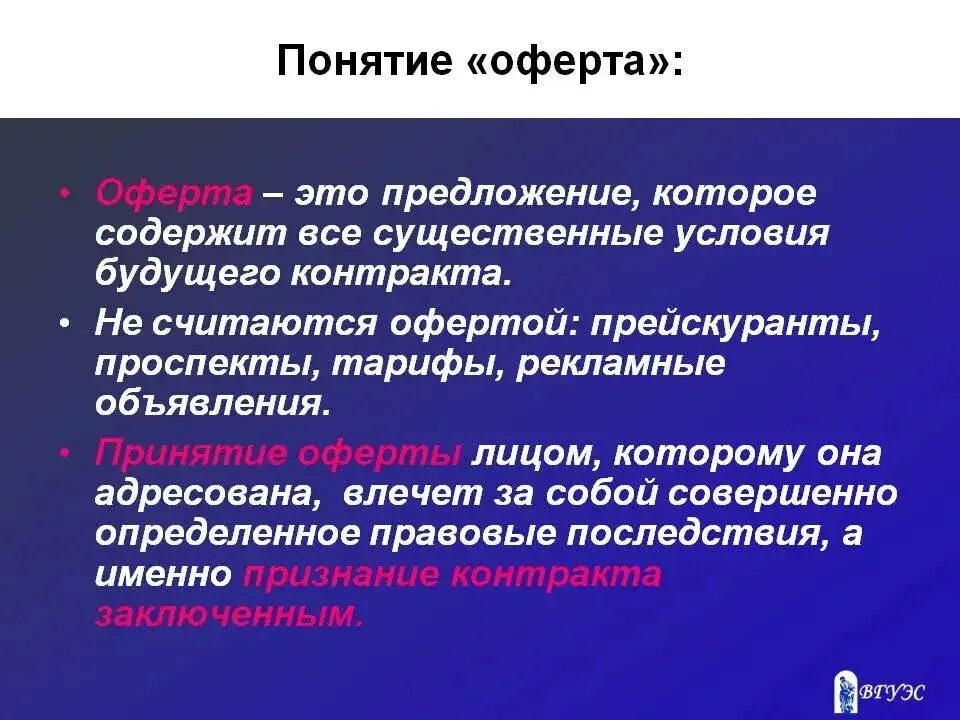 Понятие «оферта»:

• Оферта – это предложение, которое содержит все существенные условия будущего контракта.

• Не считаются офертой: прейскуранты, проспекты, тарифы, рекламные объявления.

• Принятие оферты лицом, которому она адресована, влечет за собой совершенно определенное правовые последствия, а именно признание контракта заключенным.

ВГУЭС